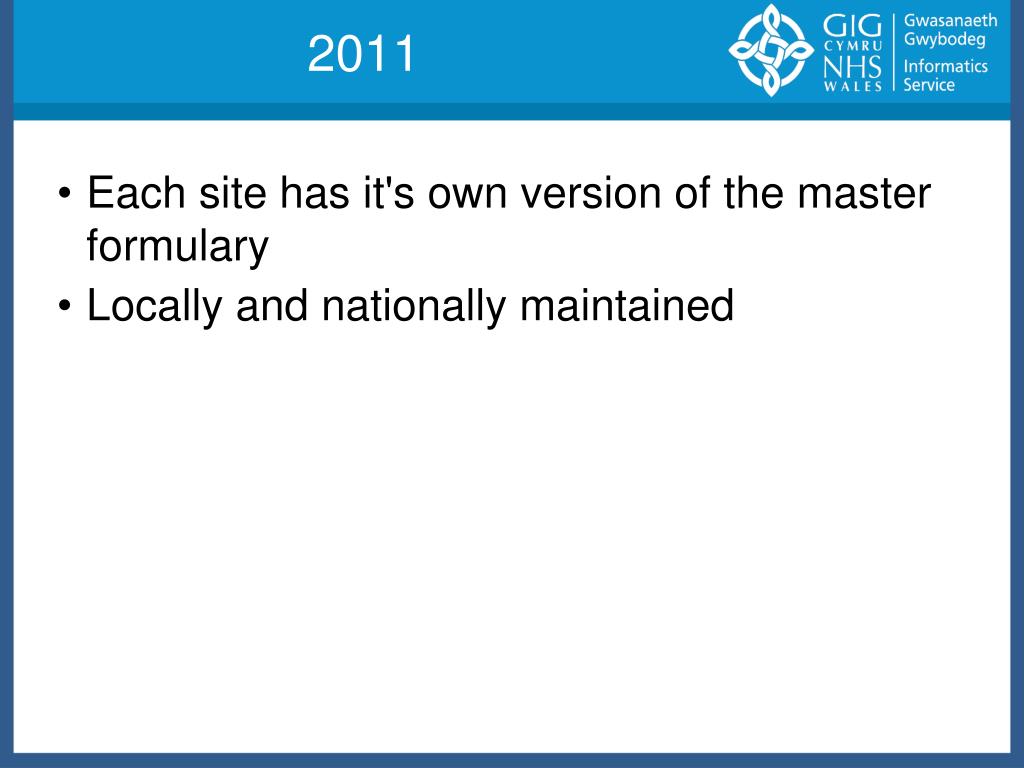 2011

GIG CYMRU NHS WALES
Gwasanaeth Gwybodeg
Informatics Service

• Each site has it's own version of the master formulary
• Locally and nationally maintained